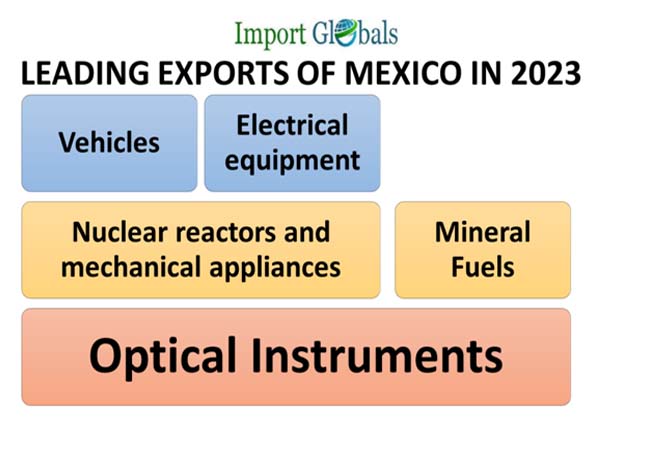 Import Globals

LEADING EXPORTS OF MEXICO IN 2023

Vehicles

Electrical equipment

Nuclear reactors and mechanical appliances

Mineral Fuels

Optical Instruments